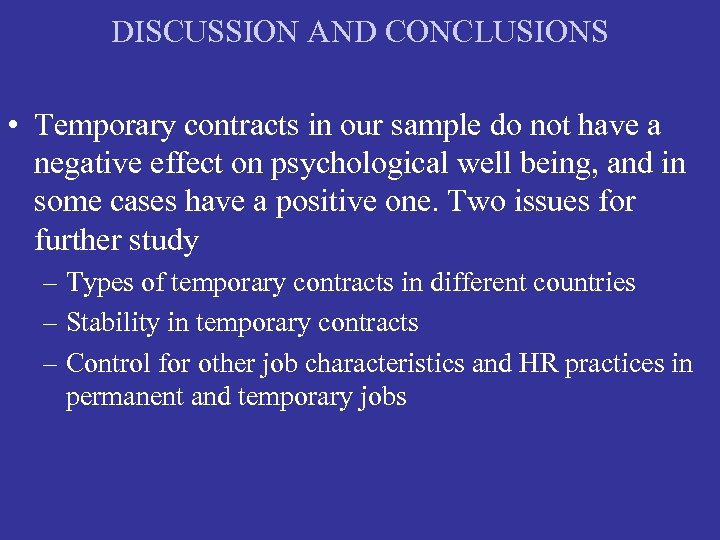 DISCUSSION AND CONCLUSIONS

• Temporary contracts in our sample do not have a negative effect on psychological well being, and in some cases have a positive one. Two issues for further study

– Types of temporary contracts in different countries

– Stability in temporary contracts

– Control for other job characteristics and HR practices in permanent and temporary jobs